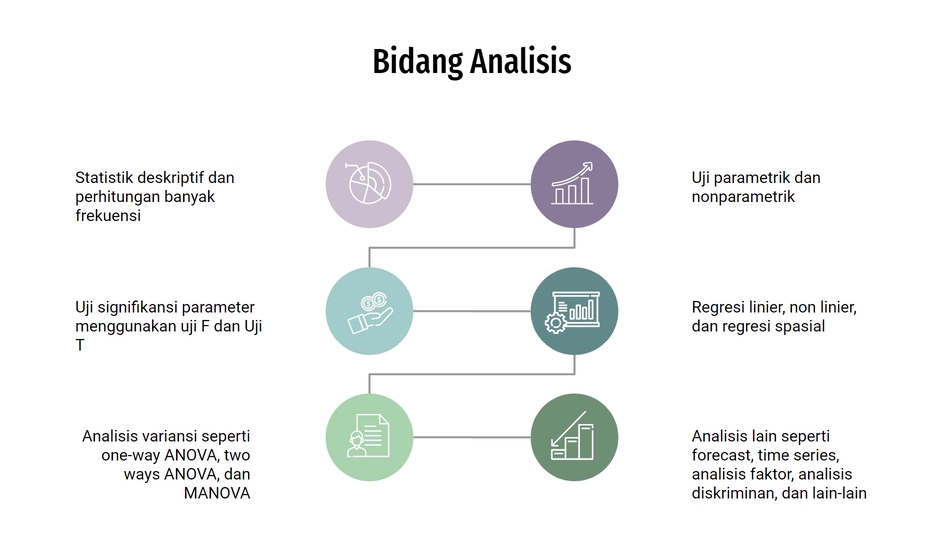 Bidang Analisis

Statistik deskriptif dan perhitungan banyak frekuensi

Uji parametrik dan nonparametrik

Uji signifikansi parameter menggunakan uji F dan Uji T

Regresi linier, non linier, dan regresi spasial

Analisis variansi seperti one-way ANOVA, two ways ANOVA, dan MANOVA

Analisis lain seperti forecast, time series, analisis faktor, analisis diskriminan, dan lain-lain